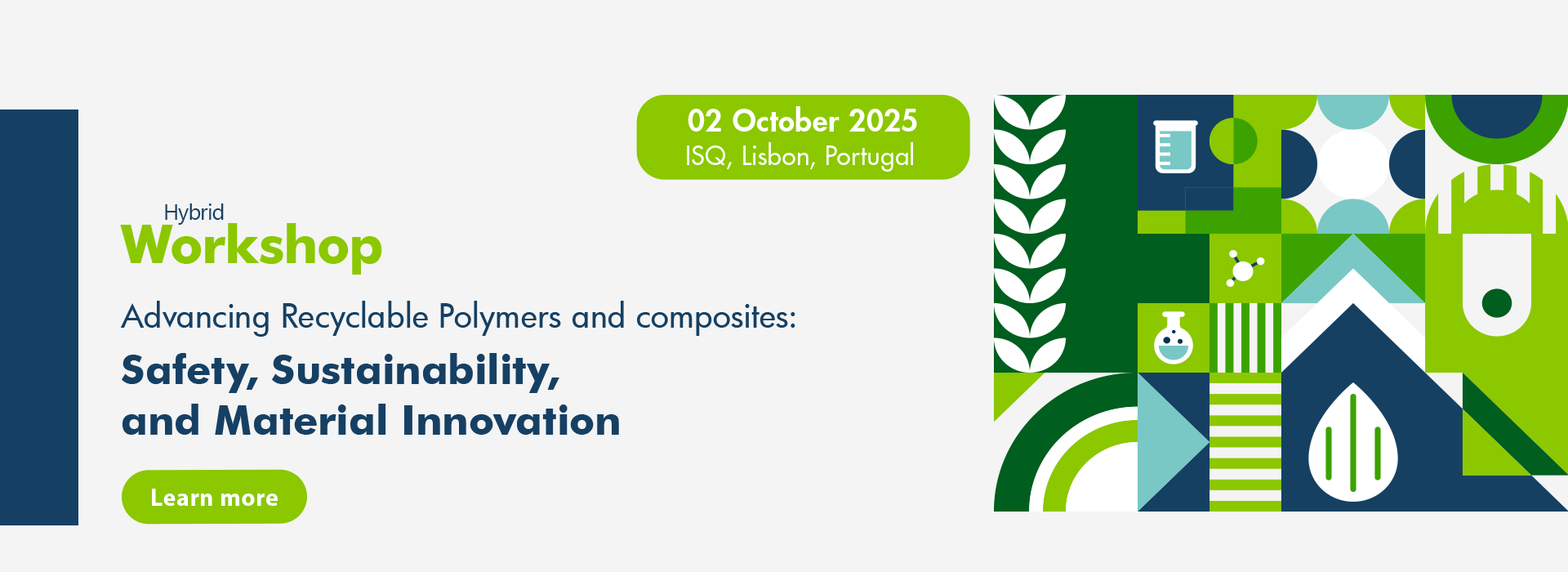 02 October 2025
ISQ, Lisbon, Portugal

Hybrid
Workshop

Advancing Recyclable Polymers and composites:

Safety, Sustainability, and Material Innovation

Learn more